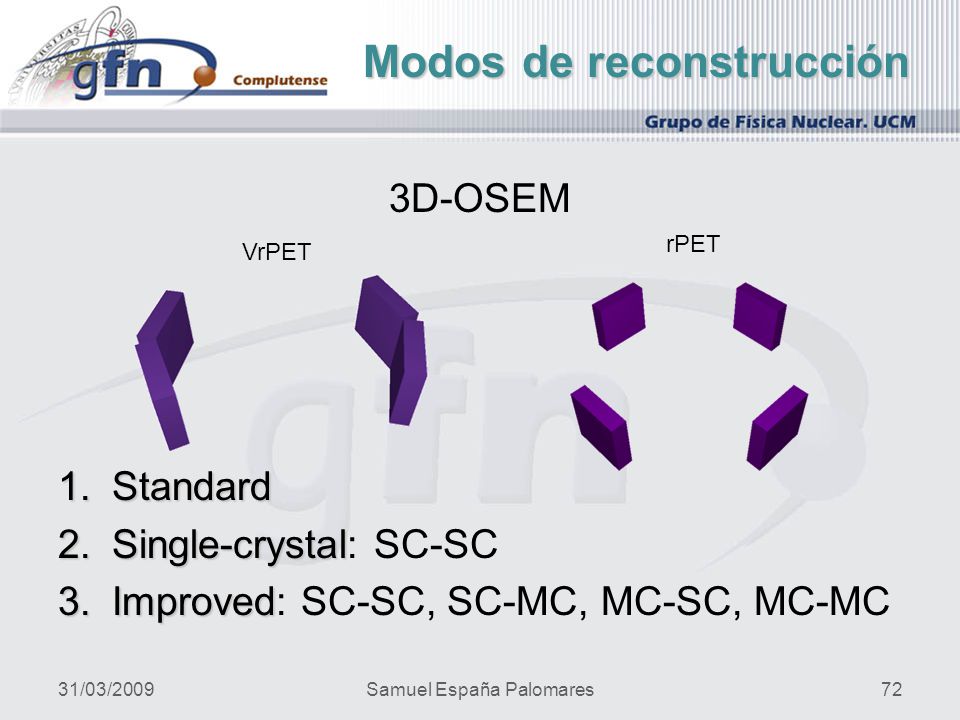 gfn Complutense

Modos de reconstrucción

Grupo de Física Nuclear. UCM

3D-OSEM

VrPET

rPET

1. Standard
2. Single-crystal: SC-SC
3. Improved: SC-SC, SC-MC, MC-SC, MC-MC

31/03/2009

Samuel España Palomares

72